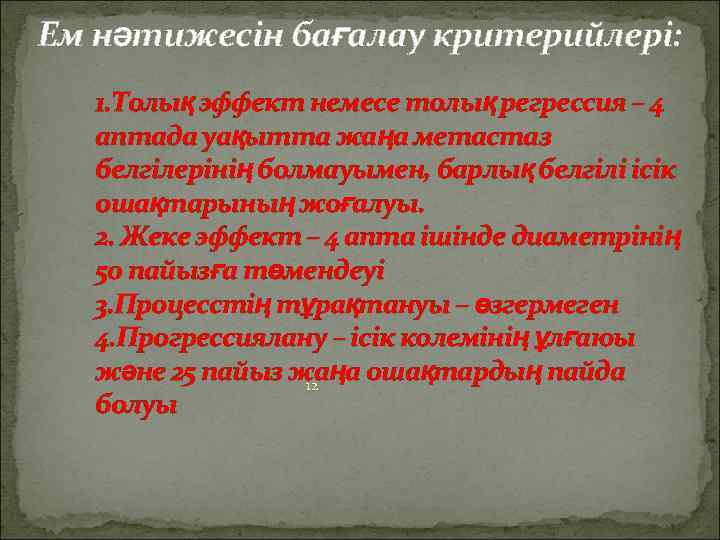 Ем нәтижесін бағалау критерийлері:

1.Толық эффект немесе толық регрессия – 4 аптада уақытта жаңа метастаз белгілерінің болмауымен, барлық белгілі ісік ошақтарының жоғалуы.
2. Жеке эффект – 4 апта ішінде диаметрінің 50 пайызға төмендеуі
3.Процесстің тұрақтануы – өзгермеген
4.Прогрессиялану – ісік колемінің ұлғаюы және 25 пайыз жаңа ошақтардың пайда болуы

12